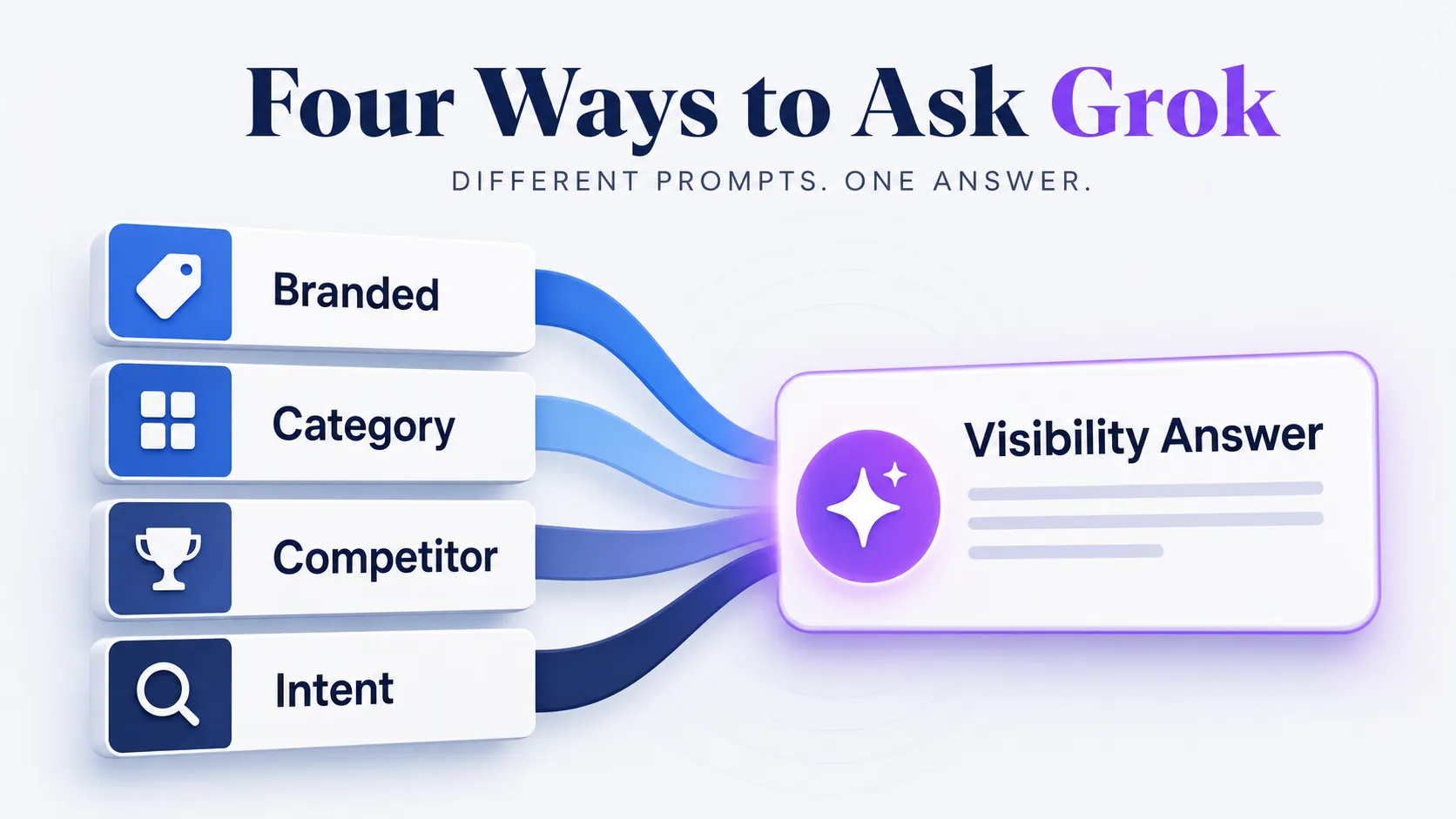 Four Ways to Ask Grok

DIFFERENT PROMPTS. ONE ANSWER.

Branded

Category

Competitor

Intent

Visibility Answer